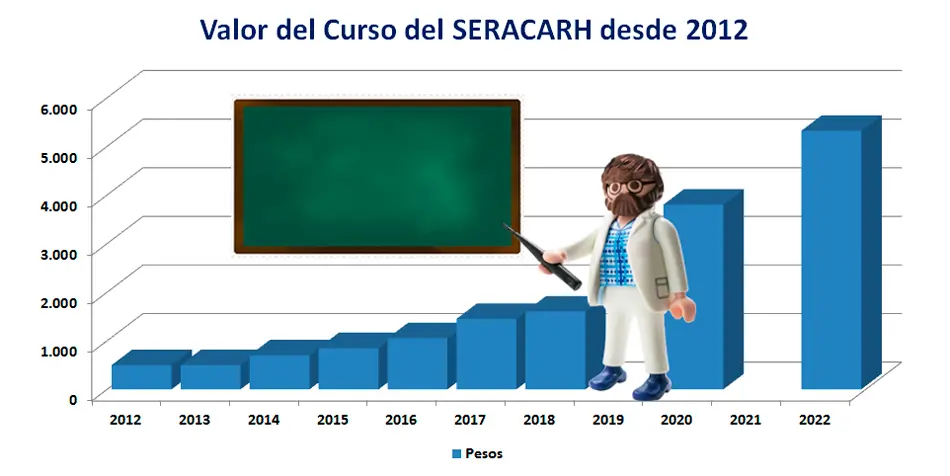 Valor del Curso del SERACARH desde 2012

6.000
5.000
4.000
3.000
2.000
1.000
0

2012 2013 2014 2015 2016 2017 2018 2019 2020 2021 2022

Pesos